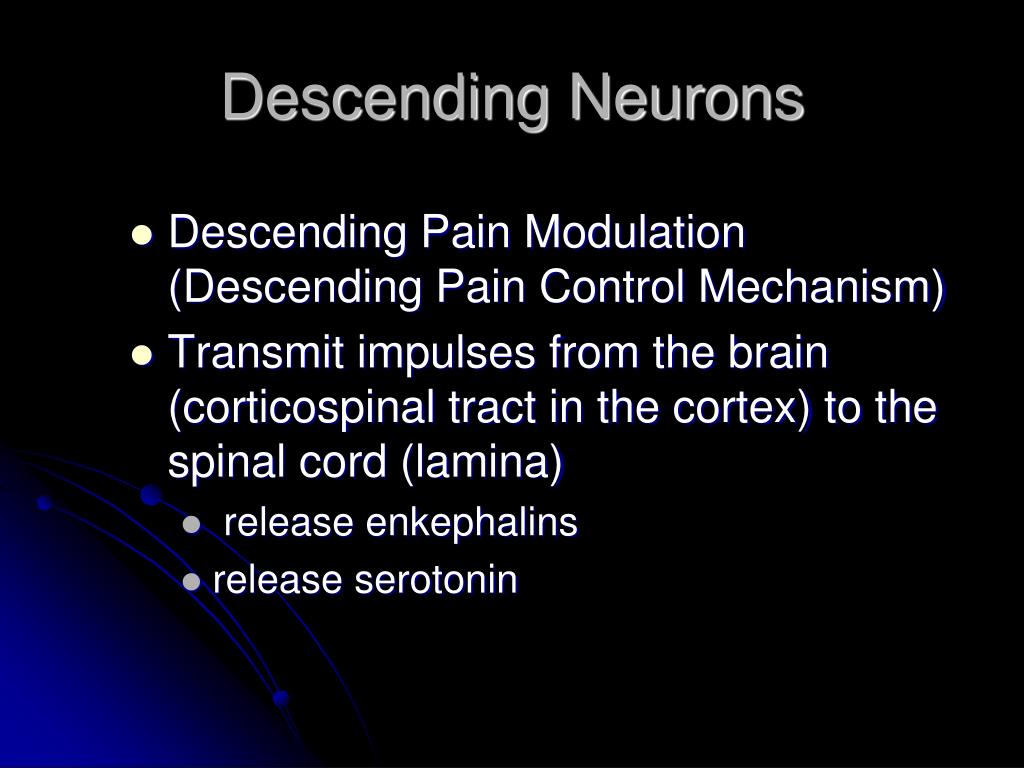 Descending Neurons

- Descending Pain Modulation (Descending Pain Control Mechanism)
- Transmit impulses from the brain (corticospinal tract in the cortex) to the spinal cord (lamina)
  - release enkephalins
  - release serotonin